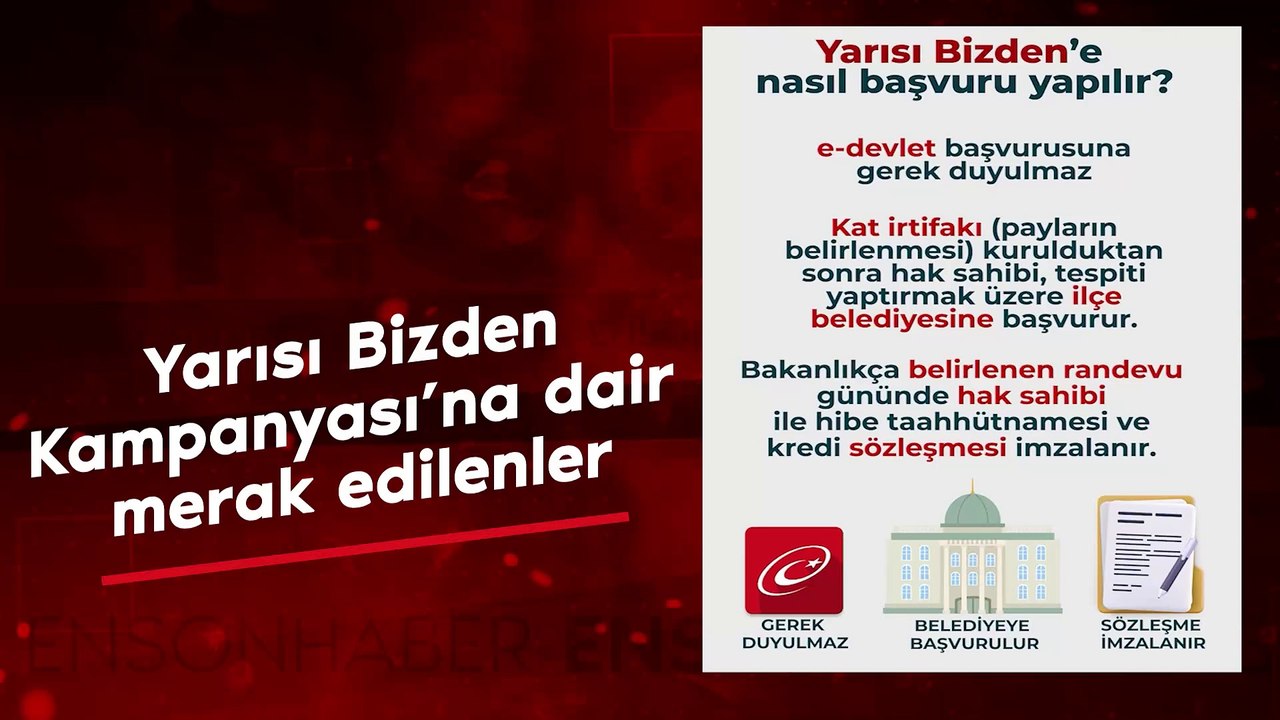 Yarısı Bizden Kampanyası'na dair merak edilenler

ENSONHABER ENS

Yarısı Bizden'e nasıl başvuru yapılır?

e-devlet başvurusuna gerek duyulmaz

Kat irtifakı (payların belirlenmesi) kurulduktan sonra hak sahibi, tespiti yaptırmak üzere ilçe belediyesine başvurur.

Bakanlıkça belirlenen randevu gününde hak sahibi ile hibe taahhütnamesi ve kredi sözleşmesi imzalanır.

GEREK DUYULMAZ

BELEDİYEYE BAŞVURULUR

SÖZLEŞME İMZALANIR